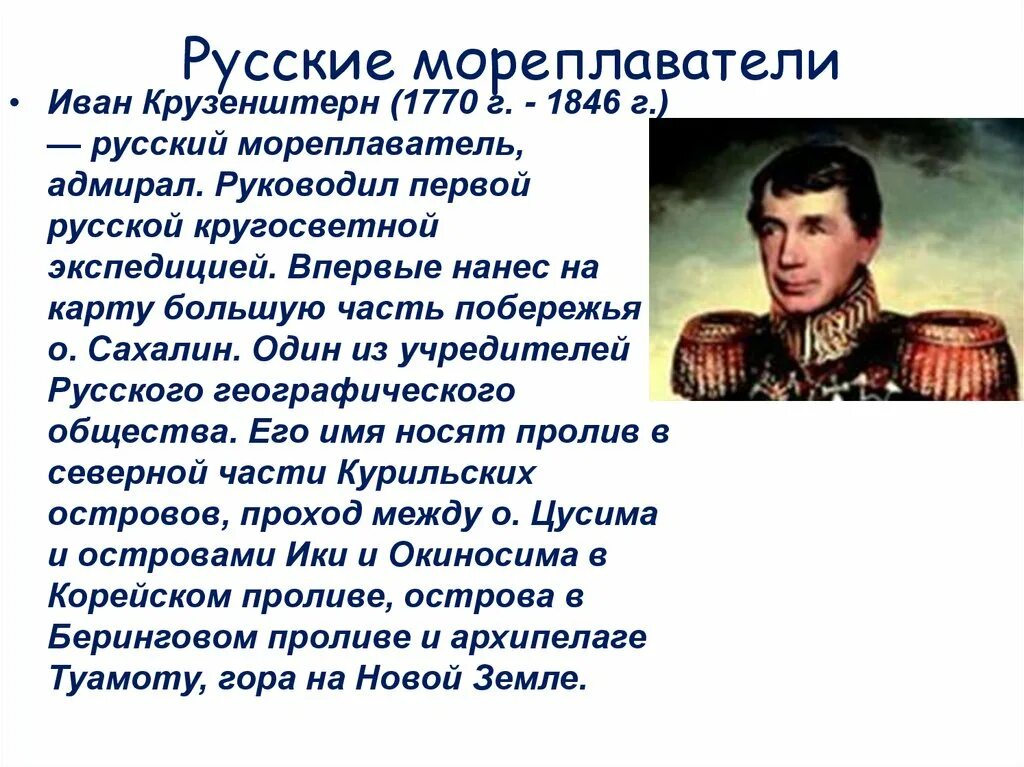 Русские мореплаватели

• Иван Крузенштерн (1770 г. - 1846 г.) — русский мореплаватель, адмирал. Руководил первой русской кругосветной экспедицией. Впервые нанес на карту большую часть побережья о. Сахалин. Один из учредителей Русского географического общества. Его имя носят пролив в северной части Курильских островов, проход между о. Цусима и островами Ики и Окиносима в Корейском проливе, острова в Беринговом проливе и архипелаге Туамоту, гора на Новой Земле.